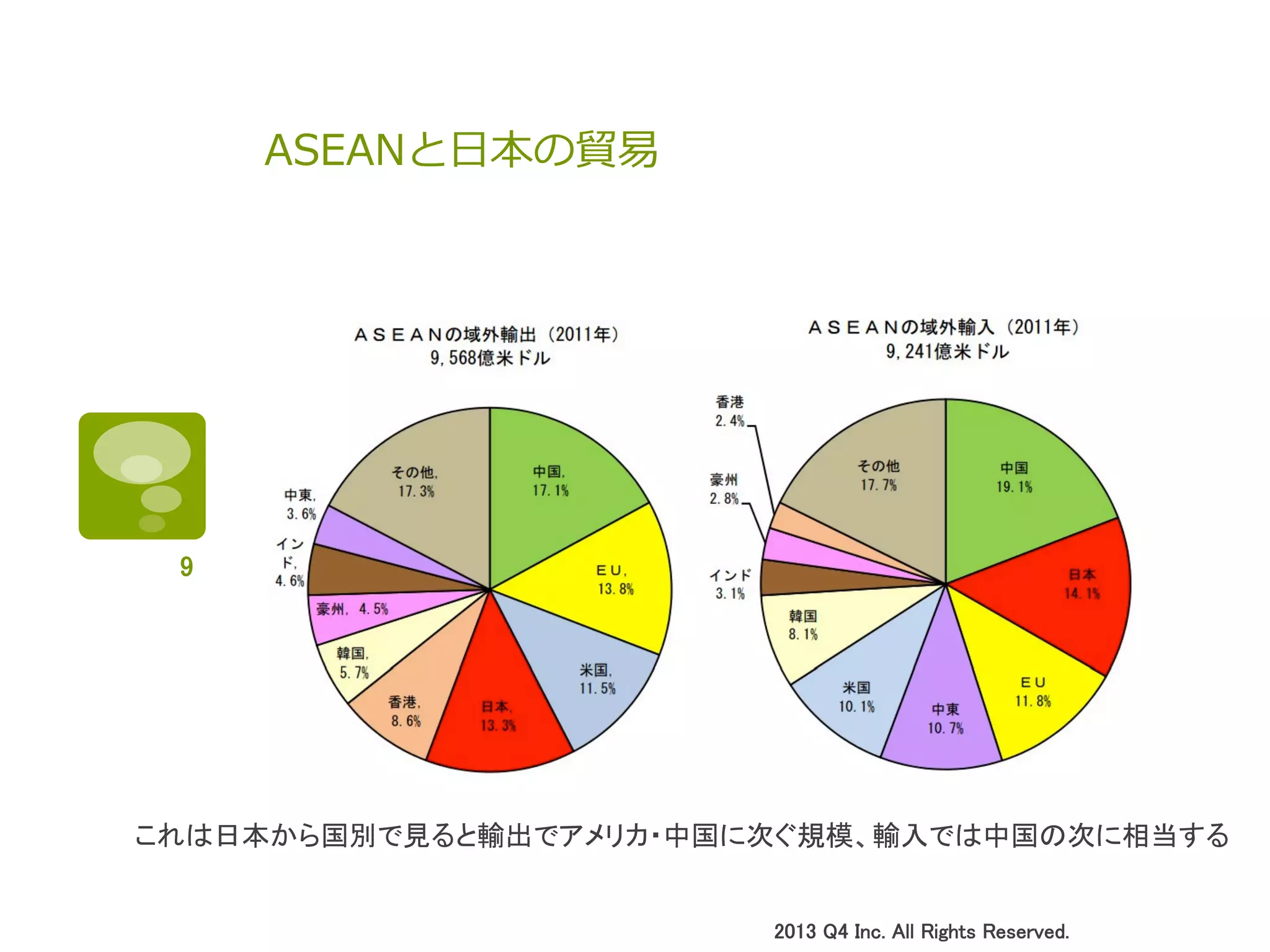 ASEANと日本の貿易

9

ＡＳＥＡＮの域外輸出（2011年）
9,568億米ドル

中国, 17.1%
EU, 13.8%
米国, 11.5%
日本, 13.3%
香港, 8.6%
韓国, 5.7%
豪州, 4.5%
インド, 4.6%
中東, 3.6%
その他, 17.3%

ＡＳＥＡＮの域外輸入（2011年）
9,241億米ドル

中国 19.1%
日本 14.1%
EU 11.8%
中東 10.7%
米国 10.1%
韓国 8.1%
インド 3.1%
豪州 2.8%
香港 2.4%
その他 17.7%

これは日本から国別で見ると輸出でアメリカ・中国に次ぐ規模、輸入では中国の次に相当する

2013 Q4 Inc. All Rights Reserved.